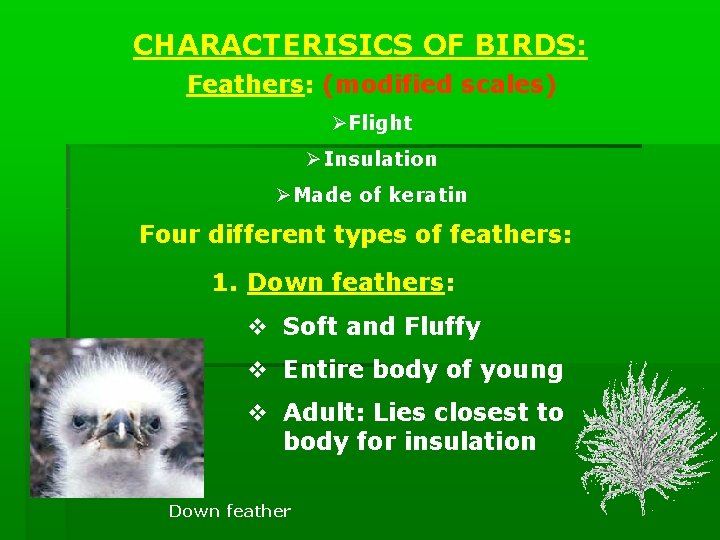 CHARACTERISICS OF BIRDS:

Feathers: (modified scales)

➢Flight

➢Insulation

➢Made of keratin

Four different types of feathers:

1. Down feathers:

❖ Soft and Fluffy

❖ Entire body of young

❖ Adult: Lies closest to body for insulation

Down feather